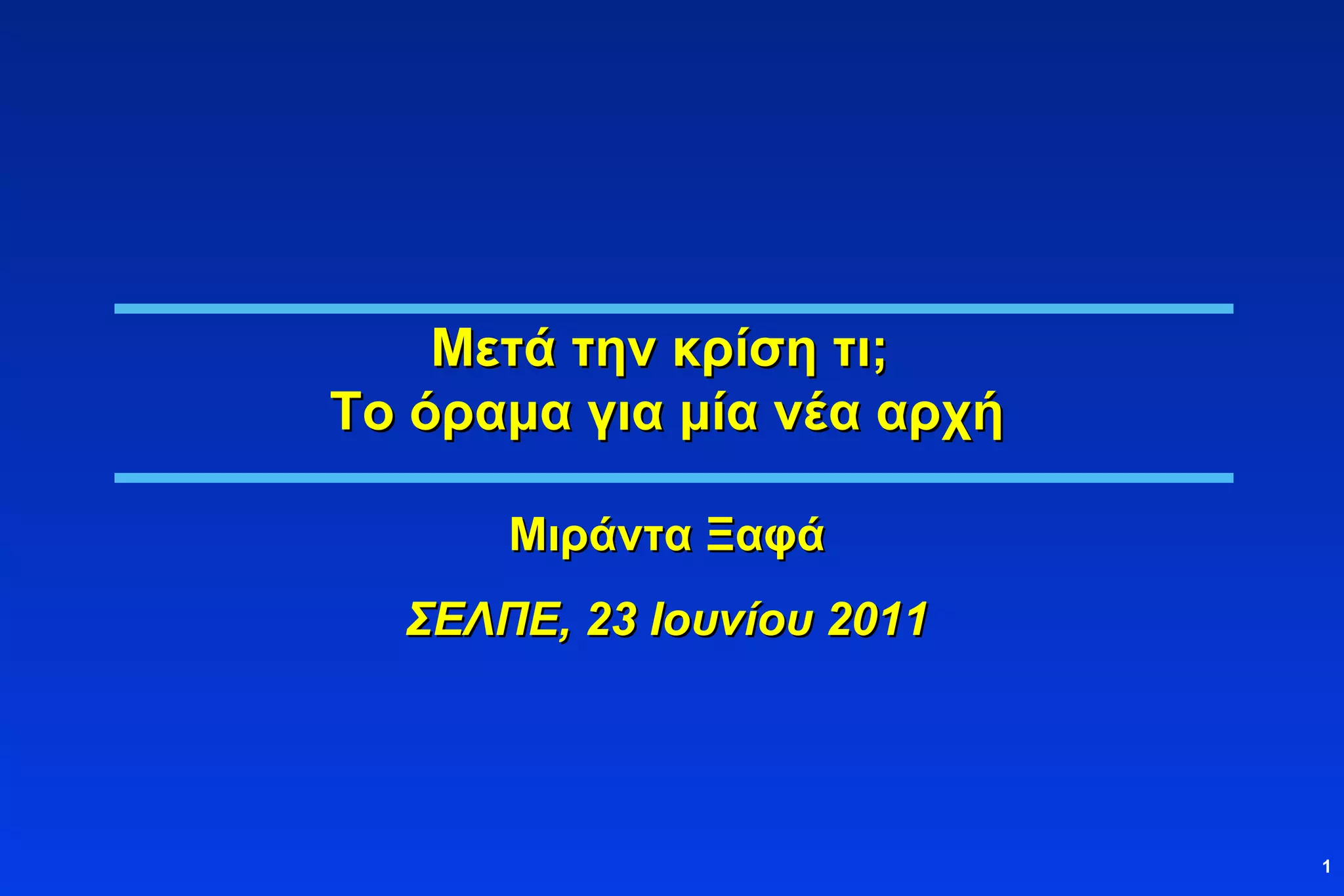 Μετά την κρίση τι;
Το όραμα για μία νέα αρχή

Μιράντα Ξαφά

ΣΕΛΠΕ, 23 Ιουνίου 2011

1